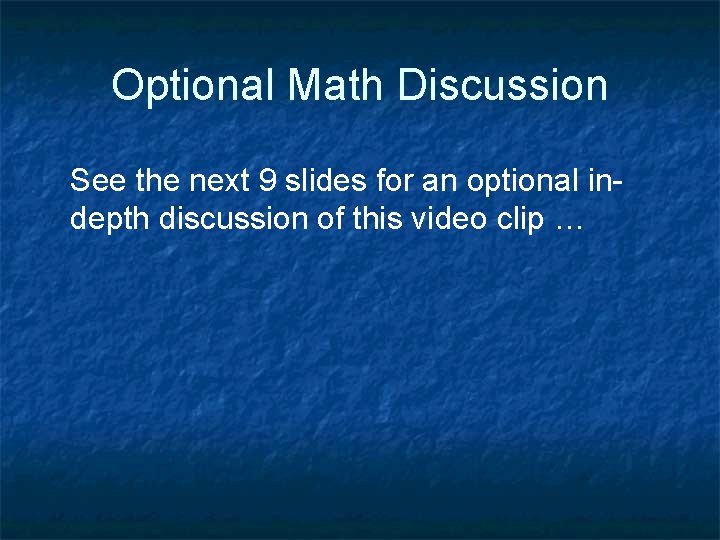 Optional Math Discussion

See the next 9 slides for an optional in-depth discussion of this video clip …